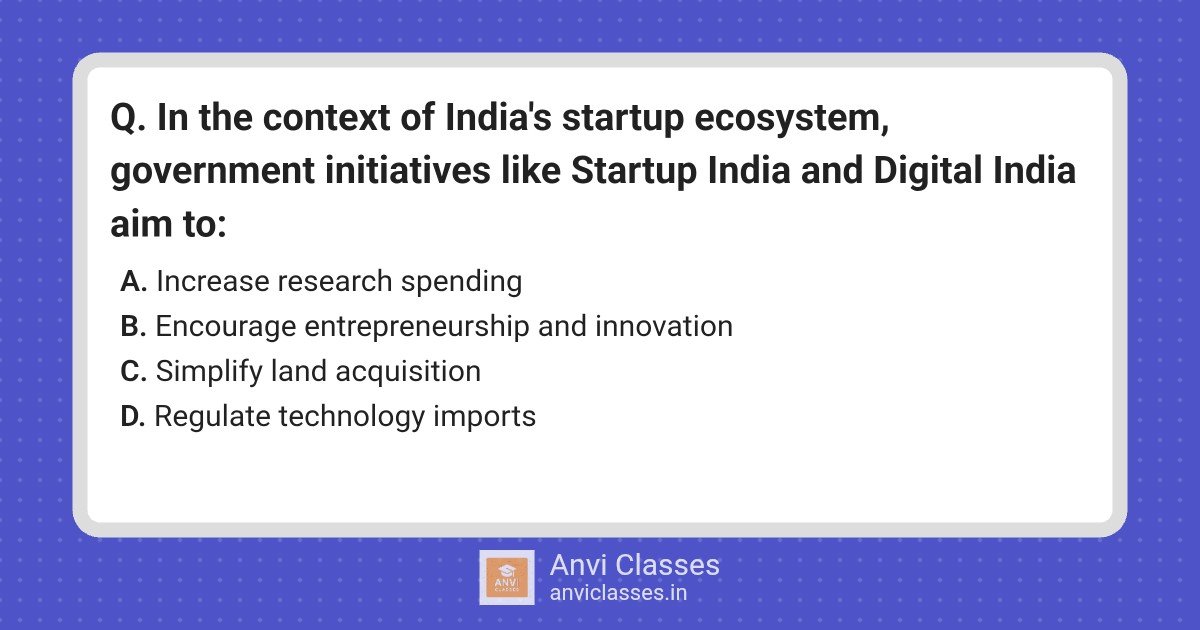 Q. In the context of India's startup ecosystem, government initiatives like Startup India and Digital India aim to:

A. Increase research spending
B. Encourage entrepreneurship and innovation
C. Simplify land acquisition
D. Regulate technology imports

ANVI CLASSES
Anvi Classes
anviclasses.in